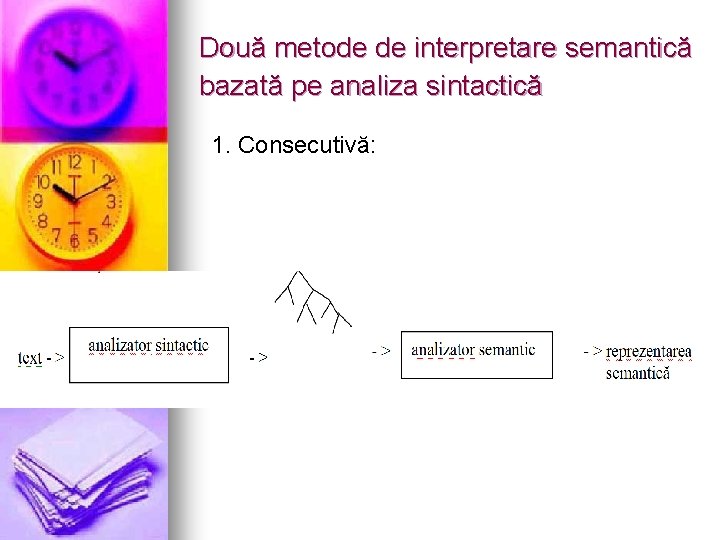 Două metode de interpretare semantică bazată pe analiza sintactică

1. Consecutivă:

text - > analizator sintactic - > - > analizator semantic - > reprezentarea semantică